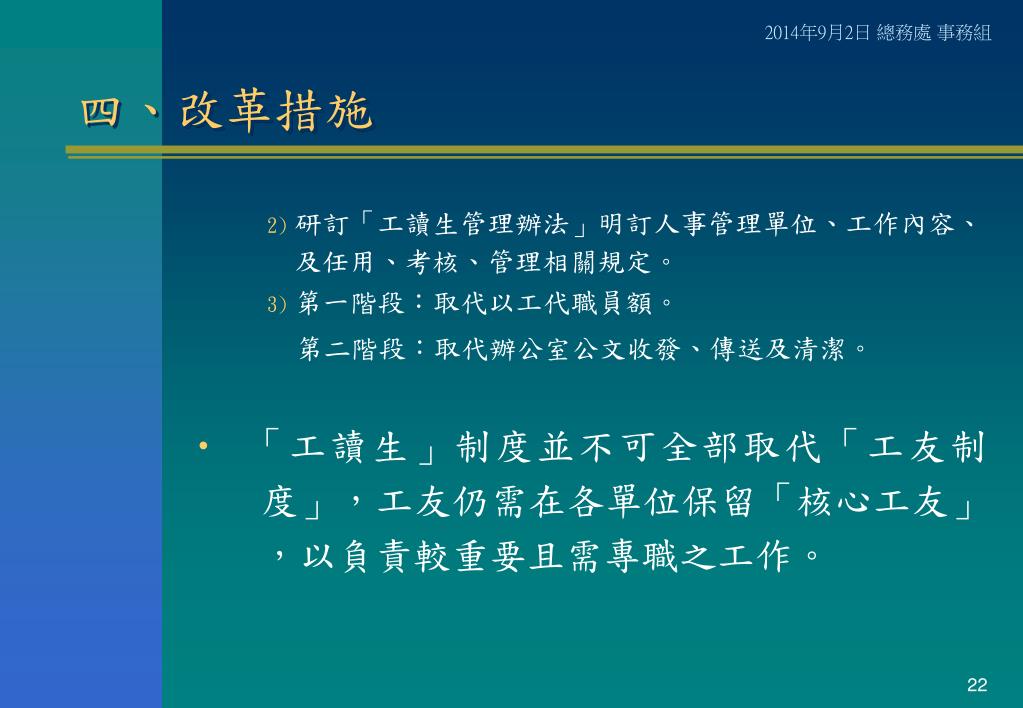 2014年9月2日 總務處 事務組

四、改革措施

2) 研訂「工讀生管理辦法」明訂人事管理單位、工作內容、及任用、考核、管理相關規定。

3) 第一階段：取代以工代職員額。

第二階段：取代辦公室公文收發、傳送及清潔。

• 「工讀生」制度並不可全部取代「工友制度」，工友仍需在各單位保留「核心工友」，以負責較重要且需專職之工作。

22